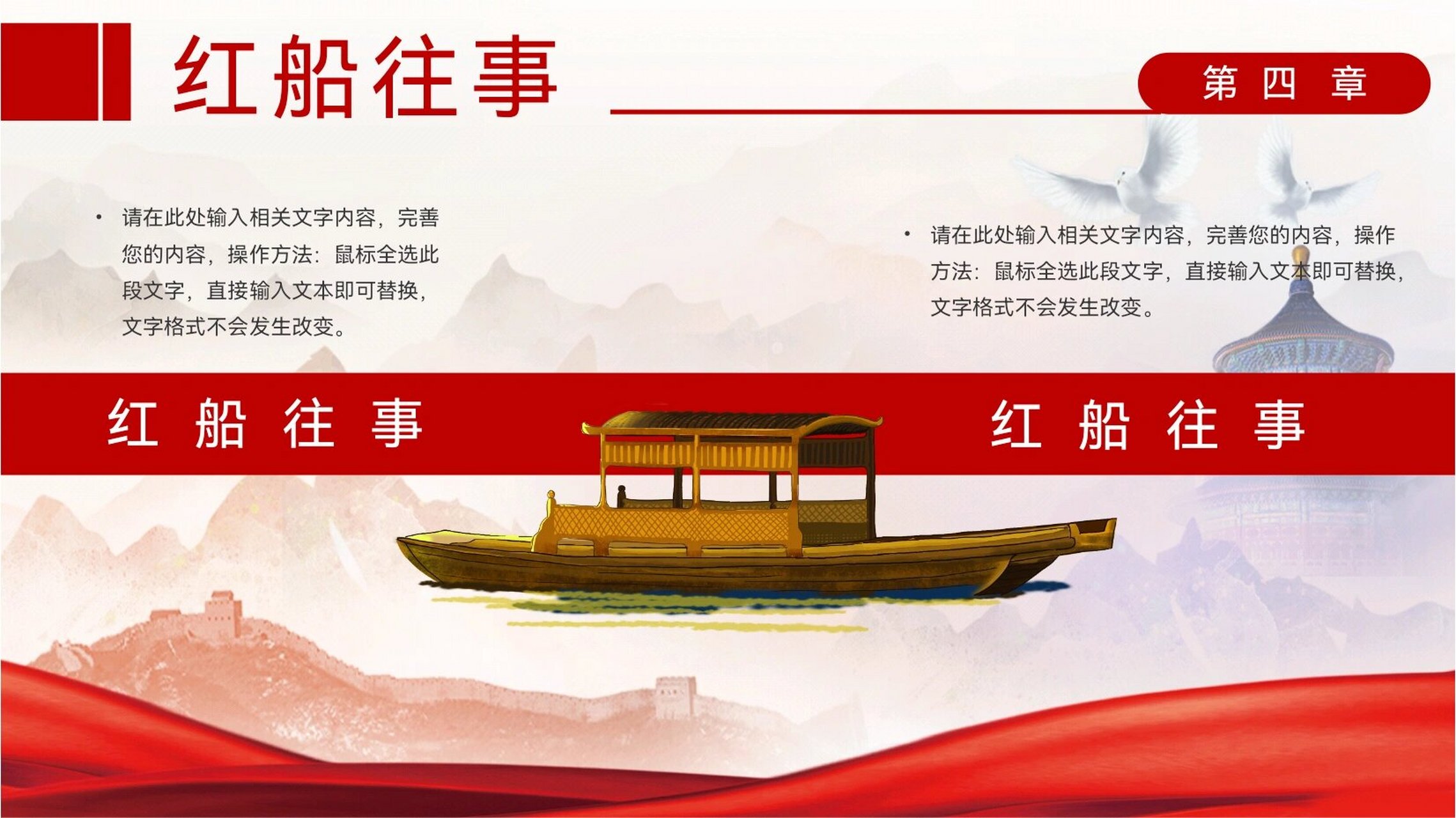 红船往事

第四章

• 请在此处输入相关文字内容，完善您的内容，操作方法：鼠标全选此段文字，直接输入文本即可替换，文字格式不会发生改变。

• 请在此处输入相关文字内容，完善您的内容，操作方法：鼠标全选此段文字，直接输入文本即可替换，文字格式不会发生改变。

红船往事

红船往事